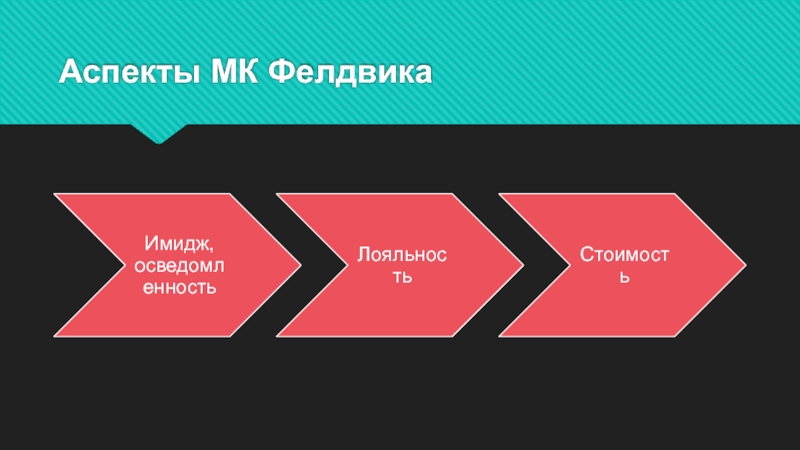 Аспекты МК Фелдвика

Имидж, осведомленность

Лояльность

Стоимость